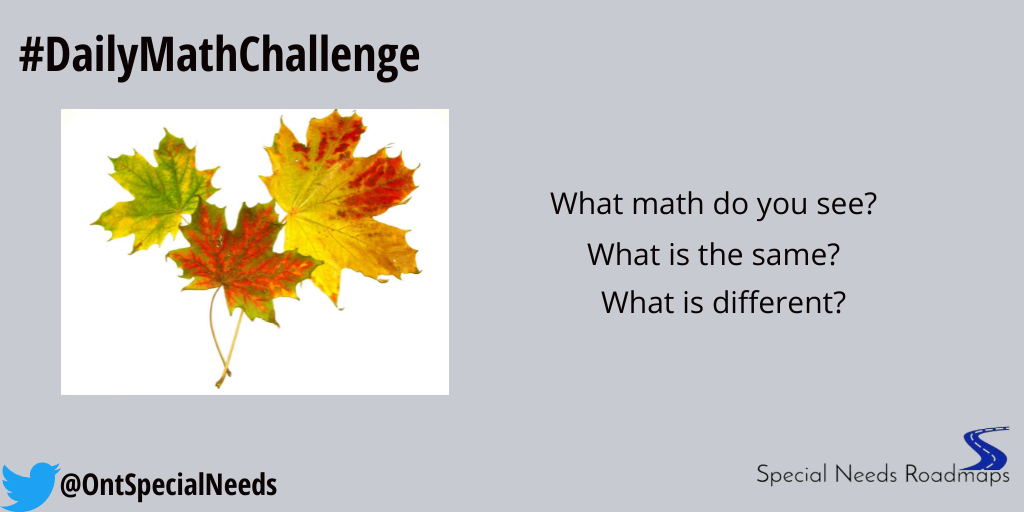 #DailyMathChallenge

What math do you see?

What is the same?

What is different?

@OntSpecialNeeds

Special Needs Roadmaps